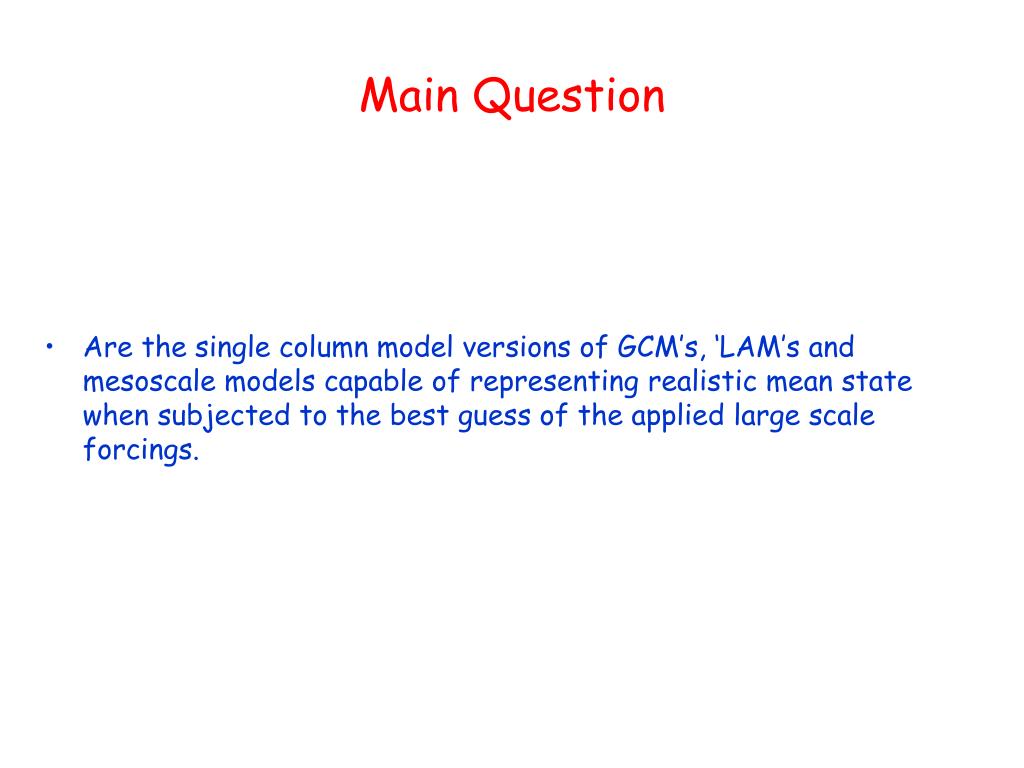 Main Question

• Are the single column model versions of GCM’s, ‘LAM’s and mesoscale models capable of representing realistic mean state when subjected to the best guess of the applied large scale forcings.